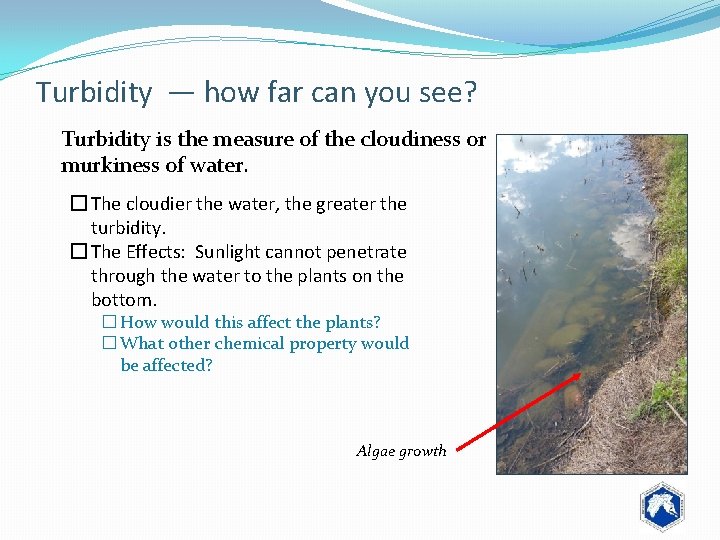 Turbidity — how far can you see?

Turbidity is the measure of the cloudiness or murkiness of water.

☐ The cloudier the water, the greater the turbidity.
☐ The Effects: Sunlight cannot penetrate through the water to the plants on the bottom.
☐ How would this affect the plants?
☐ What other chemical property would be affected?

Algae growth